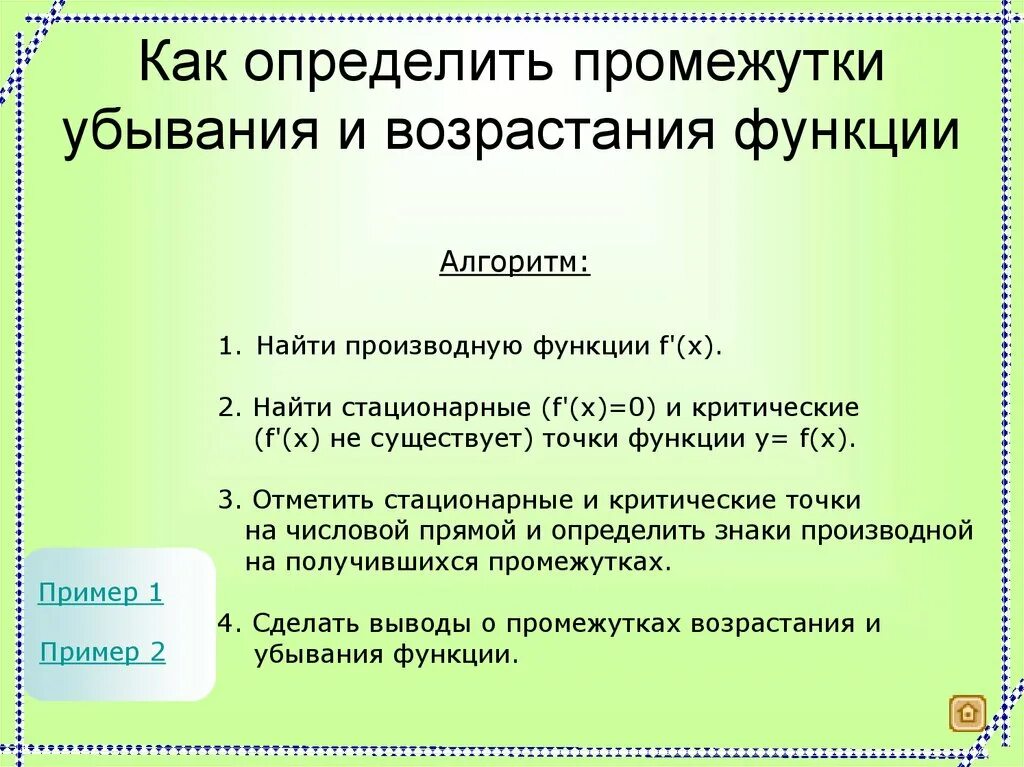 Как определить промежутки убывания и возрастания функции

Алгоритм:

1. Найти производную функции f'(x).

2. Найти стационарные (f'(x)=0) и критические (f'(x) не существует) точки функции y= f(x).

3. Отметить стационарные и критические точки на числовой прямой и определить знаки производной на получившихся промежутках.

4. Сделать выводы о промежутках возрастания и убывания функции.

Пример 1

Пример 2